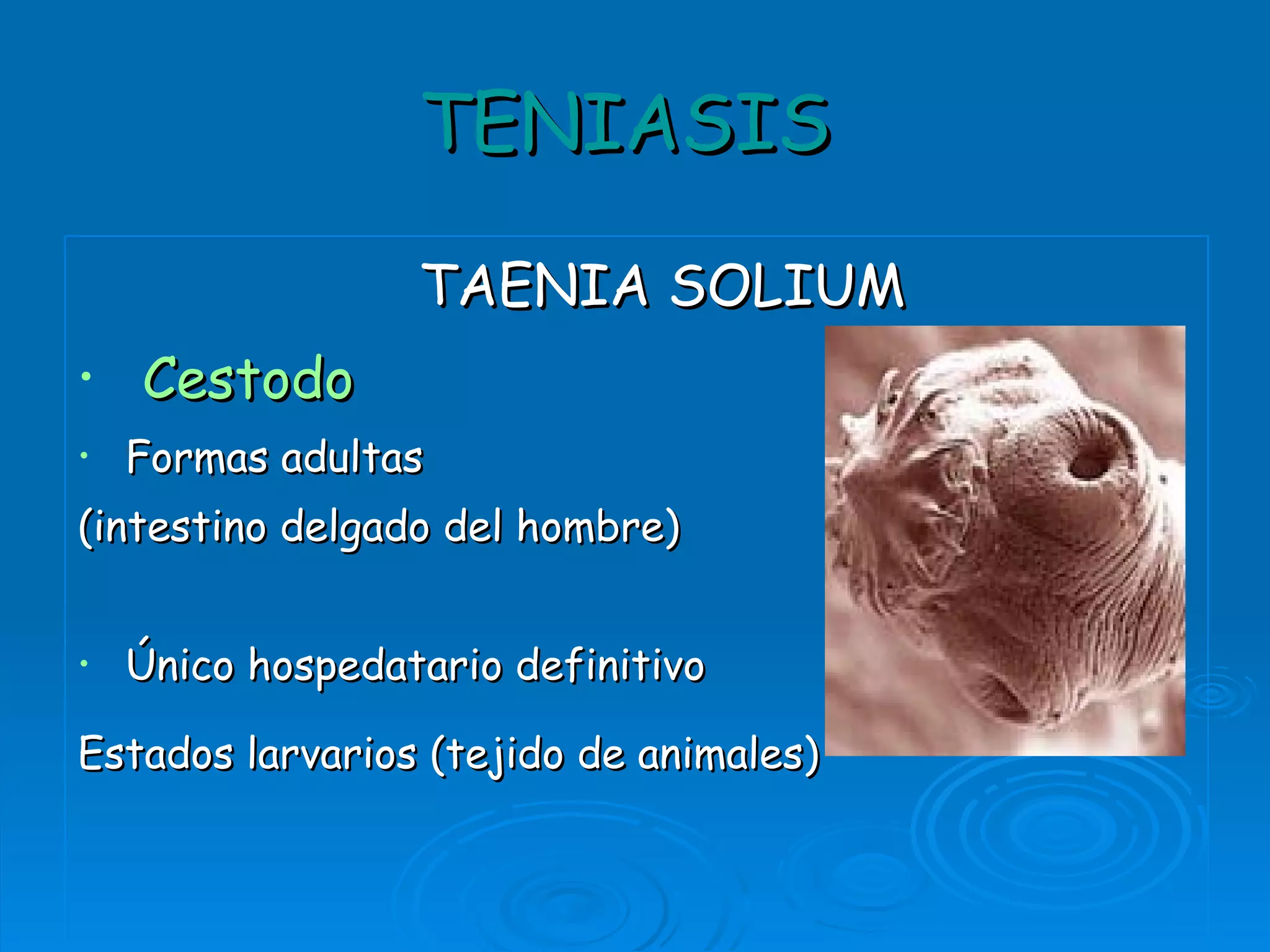 TENIASIS

TAENIA SOLIUM

• Cestodo

• Formas adultas

(intestino delgado del hombre)

• Único hospedatario definitivo

Estados larvarios (tejido de animales)